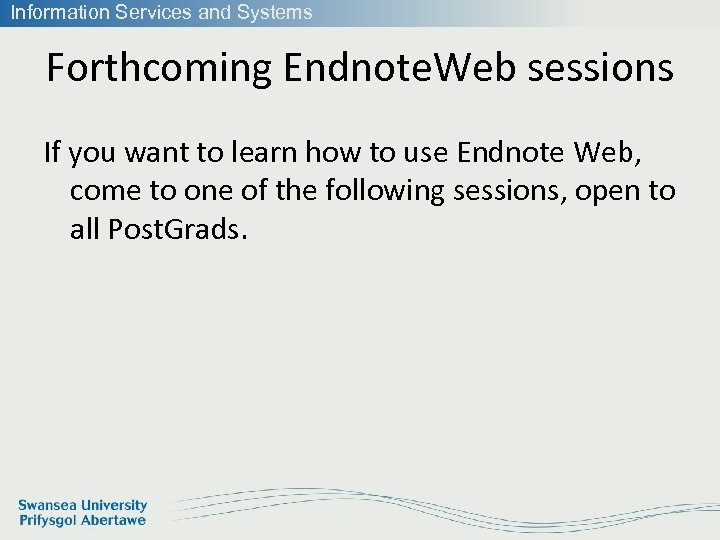 Information Services and Systems

Forthcoming EndnoteWeb sessions

If you want to learn how to use Endnote Web, come to one of the following sessions, open to all PostGrads.

Swansea University
Prifysgol Abertawe